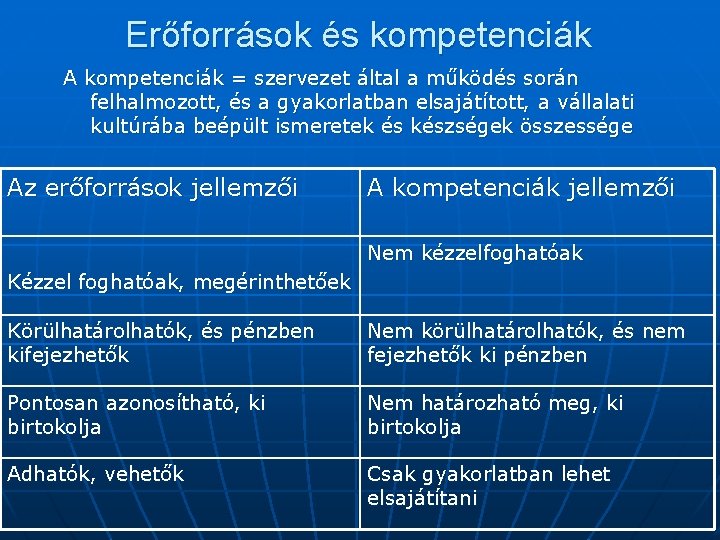 Erőforrások és kompetenciák

A kompetenciák = szervezet által a működés során felhalmozott, és a gyakorlatban elsajátított, a vállalati kultúrába beépült ismeretek és készségek összessége

| Az erőforrások jellemzői | A kompetenciák jellemzői |
|---|---|
| Kézzel foghatóak, megérinthetőek | Nem kézzelfoghatóak |
| Körülhatárolhatók, és pénzben kifejezhetők | Nem körülhatárolhatók, és nem fejezhetők ki pénzben |
| Pontosan azonosítható, ki birtokolja | Nem határozható meg, ki birtokolja |
| Adhatók, vehetők | Csak gyakorlatban lehet elsajátítani |